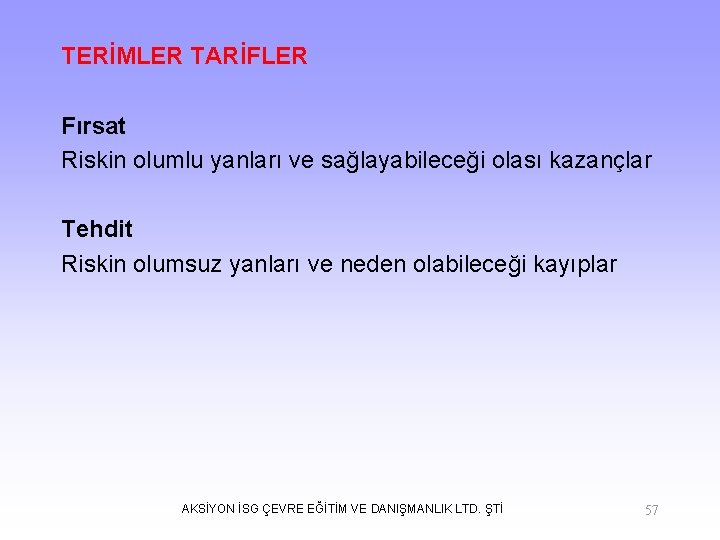 TERİMLER TARİFLER

Fırsat
Riskin olumlu yanları ve sağlayabileceği olası kazançlar

Tehdit
Riskin olumsuz yanları ve neden olabileceği kayıplar

AKSİYON İSG ÇEVRE EĞİTİM VE DANIŞMANLIK LTD. ŞTİ

57